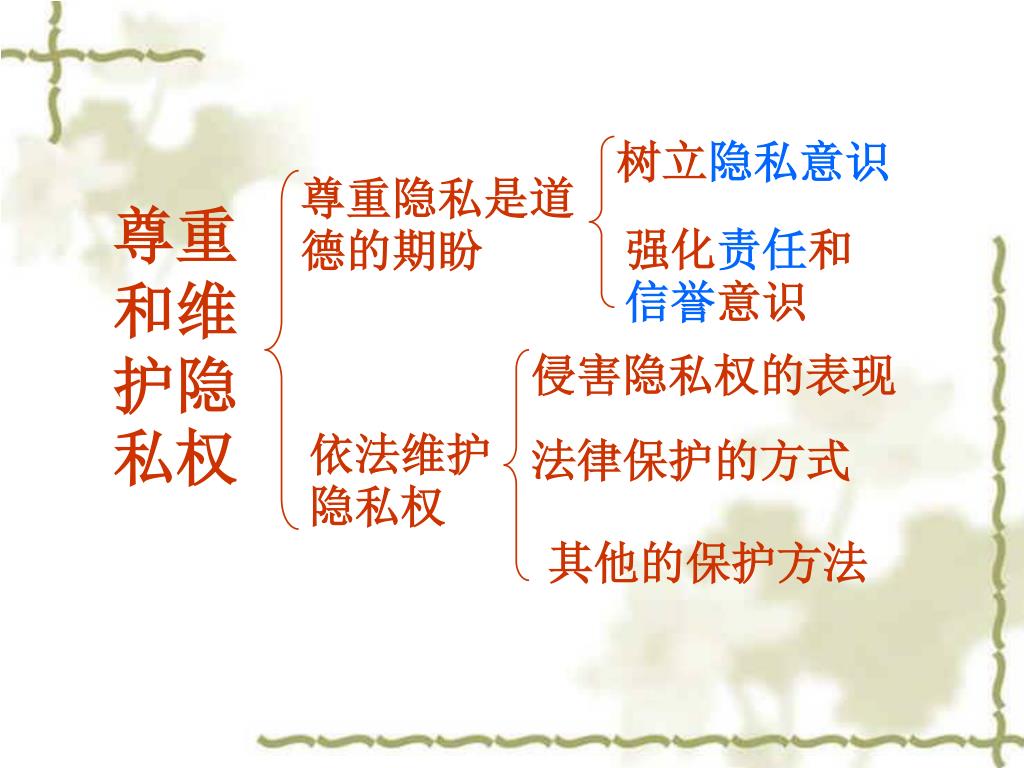 尊重和维护隐私权

尊重隐私是道德的期盼

树立隐私意识

强化责任和信誉意识

依法维护隐私权

侵害隐私权的表现

法律保护的方式

其他的保护方法